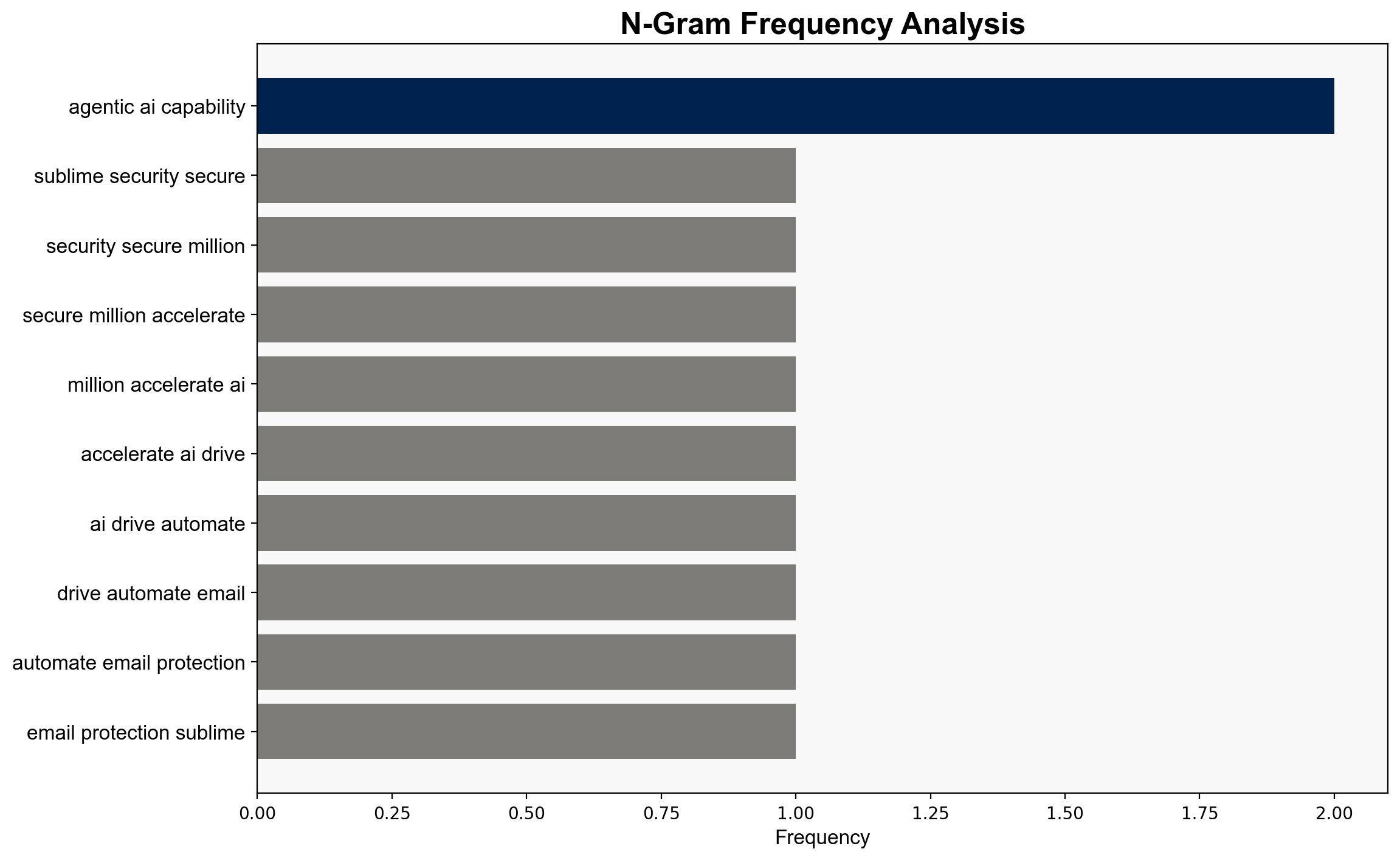 N-Gram Frequency Analysis

agentic ai capability
sublime security secure
security secure million
secure million accelerate
million accelerate ai
accelerate ai drive
ai drive automate
drive automate email
automate email protection
email protection sublime

0.00 0.25 0.50 0.75 1.00 1.25 1.50 1.75 2.00
Frequency